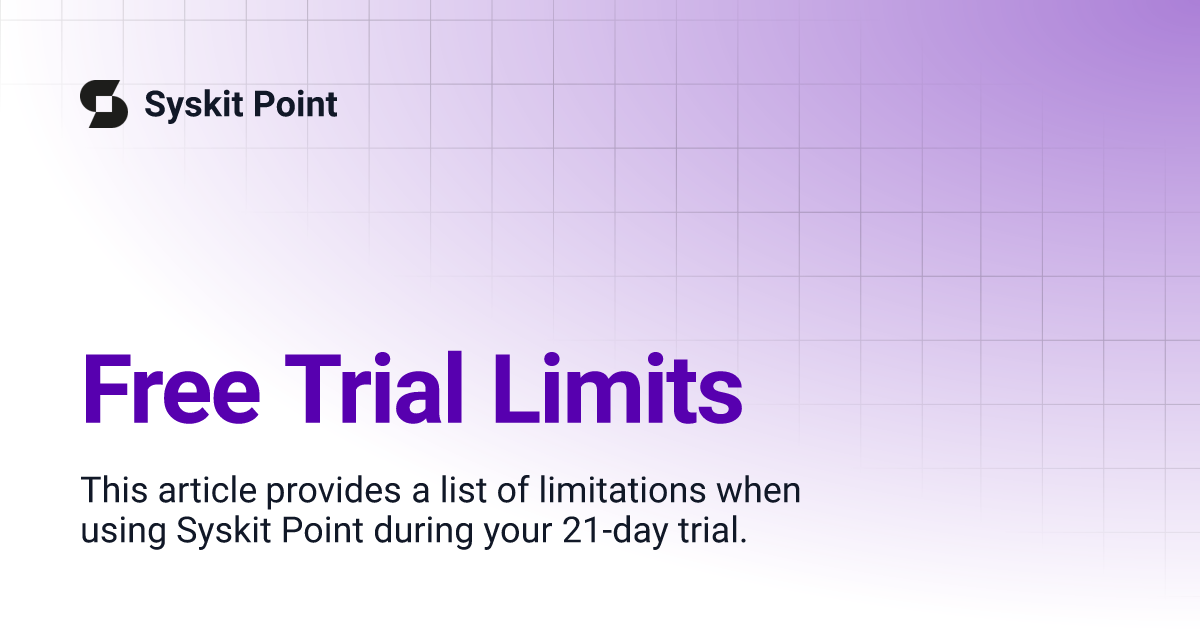 Syskit Point

Free Trial Limits

This article provides a list of limitations when using Syskit Point during your 21-day trial.